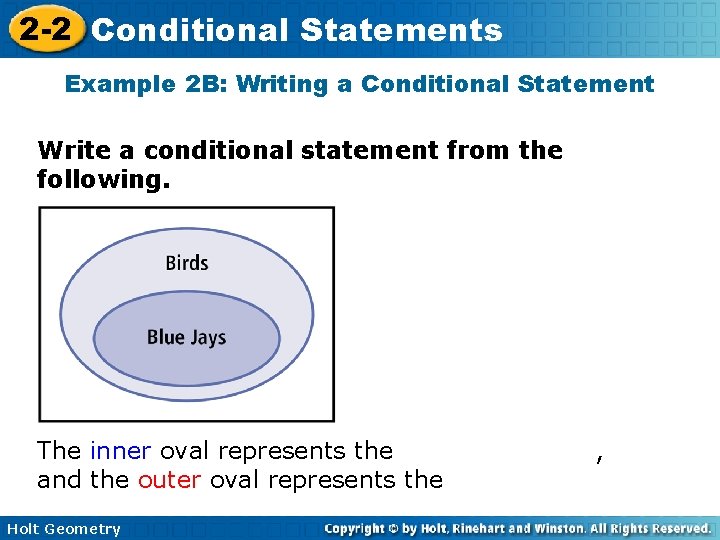 2-2 Conditional Statements

Example 2B: Writing a Conditional Statement

Write a conditional statement from the following.

Birds

Blue Jays

The inner oval represents the ,
and the outer oval represents the

Holt Geometry

Copyright © by Holt, Rinehart and Winston. All Rights Reserved.